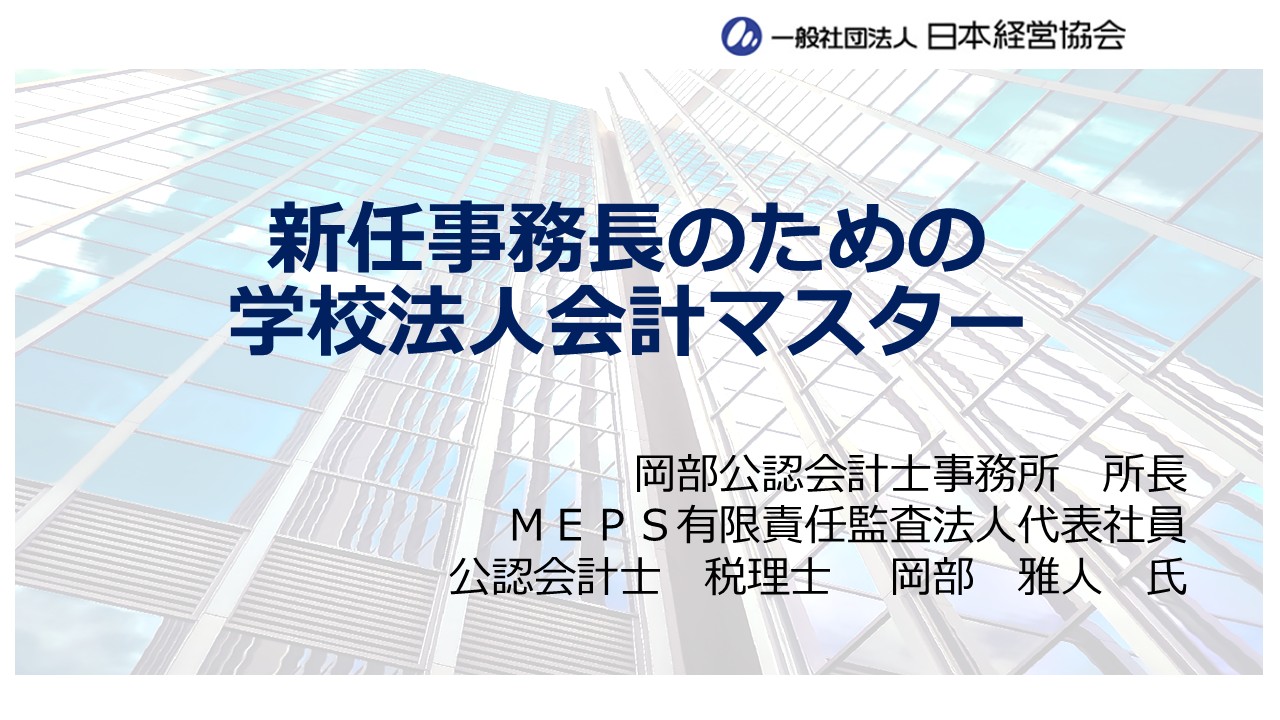 一般社団法人 日本経営協会

新任事務長のための
学校法人会計マスター

岡部公認会計士事務所　所長
ＭＥＰＳ有限責任監査法人代表社員
公認会計士　税理士　岡部　雅人　氏